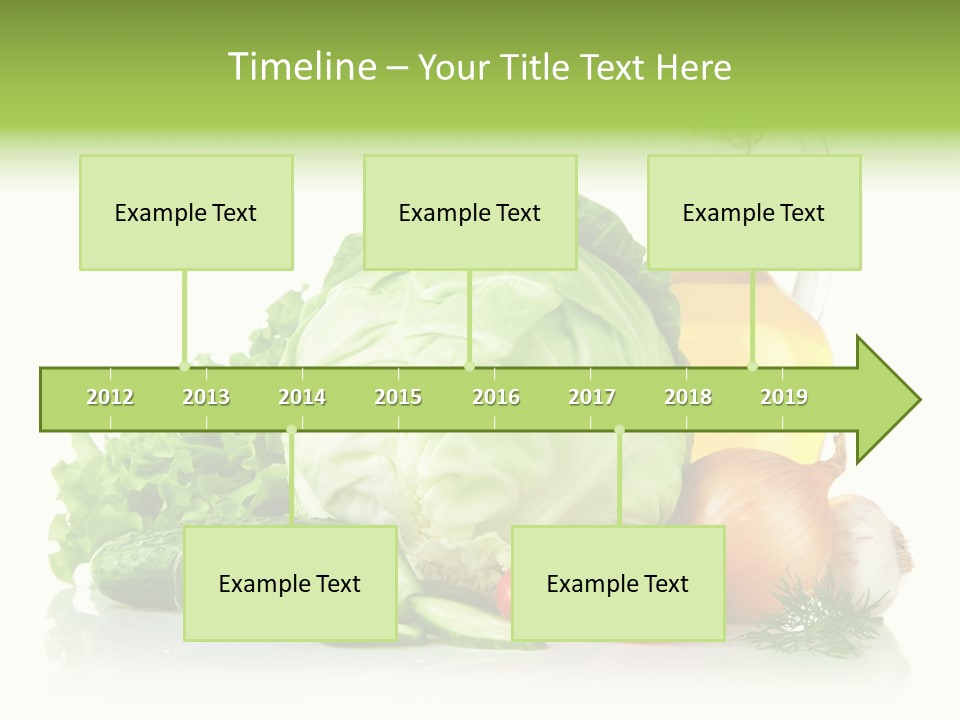 Timeline – Your Title Text Here

Example Text

Example Text

Example Text

2012 2013 2014 2015 2016 2017 2018 2019

Example Text

Example Text